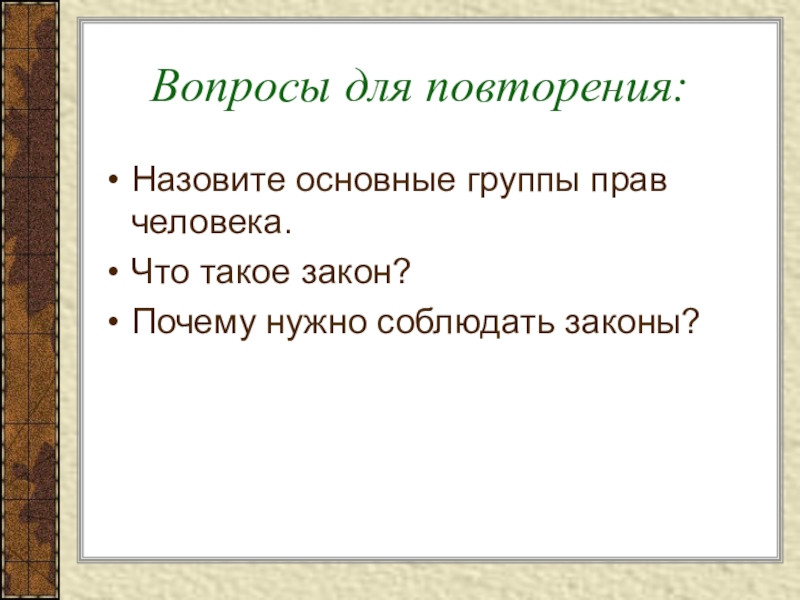 Вопросы для повторения:

• Назовите основные группы прав человека.
• Что такое закон?
• Почему нужно соблюдать законы?